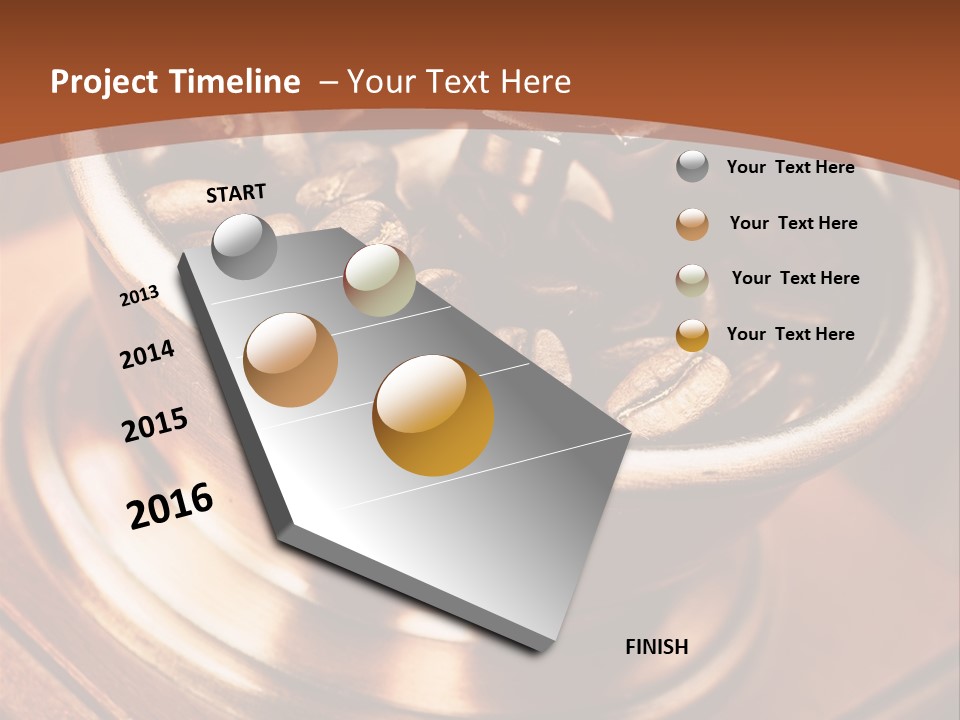 Project Timeline – Your Text Here

START

2013

2014

2015

2016

FINISH

Your Text Here

Your Text Here

Your Text Here

Your Text Here